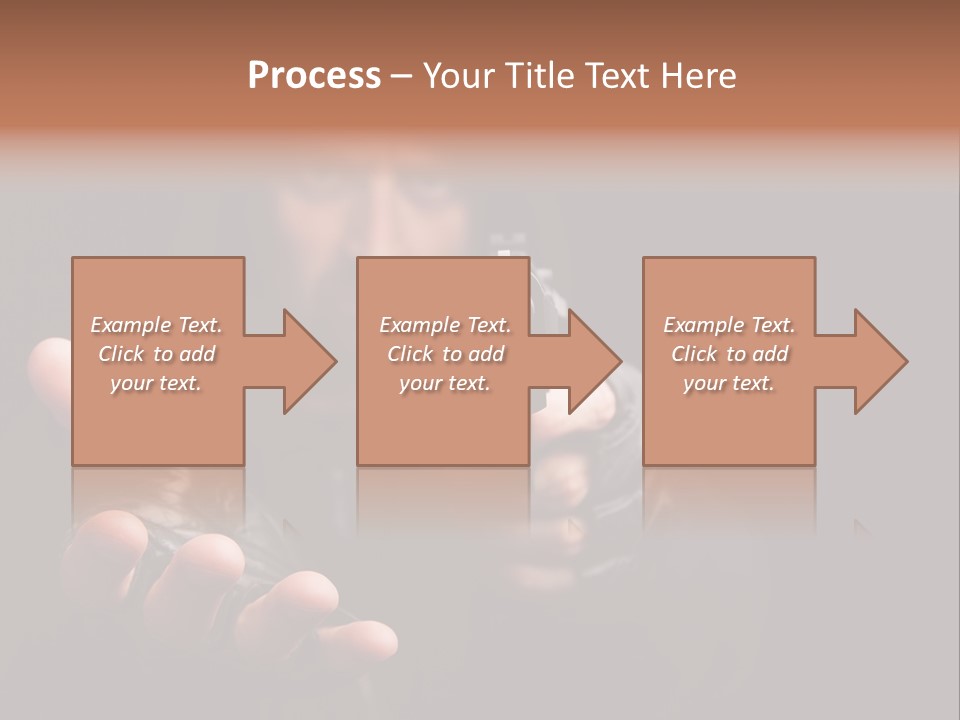 Process – Your Title Text Here

Example Text. Click to add your text.

Example Text. Click to add your text.

Example Text. Click to add your text.